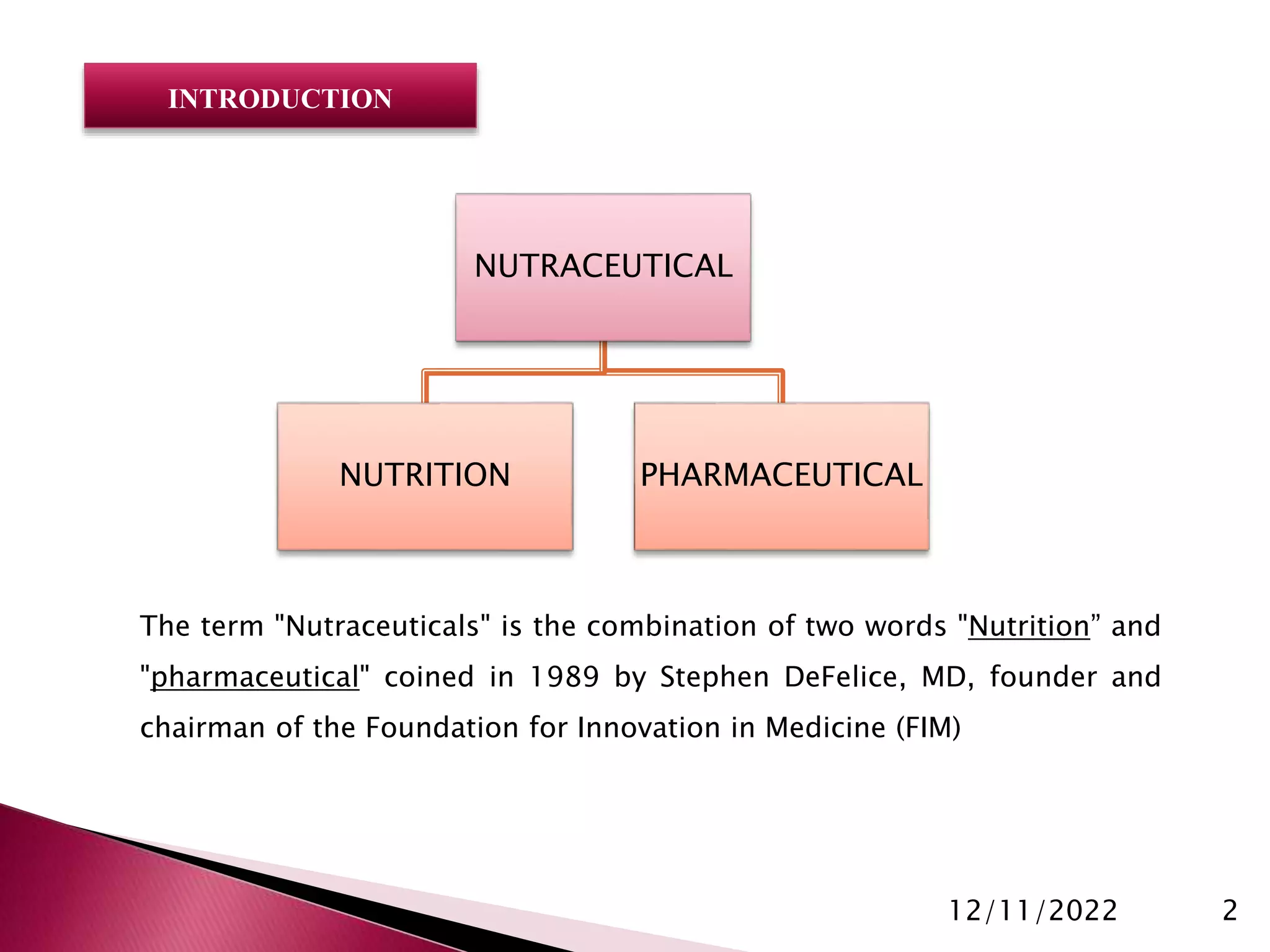 INTRODUCTION

NUTRACEUTICAL

NUTRITION

PHARMACEUTICAL

The term "Nutraceuticals" is the combination of two words "Nutrition” and "pharmaceutical" coined in 1989 by Stephen DeFelice, MD, founder and chairman of the Foundation for Innovation in Medicine (FIM)

12/11/2022

2